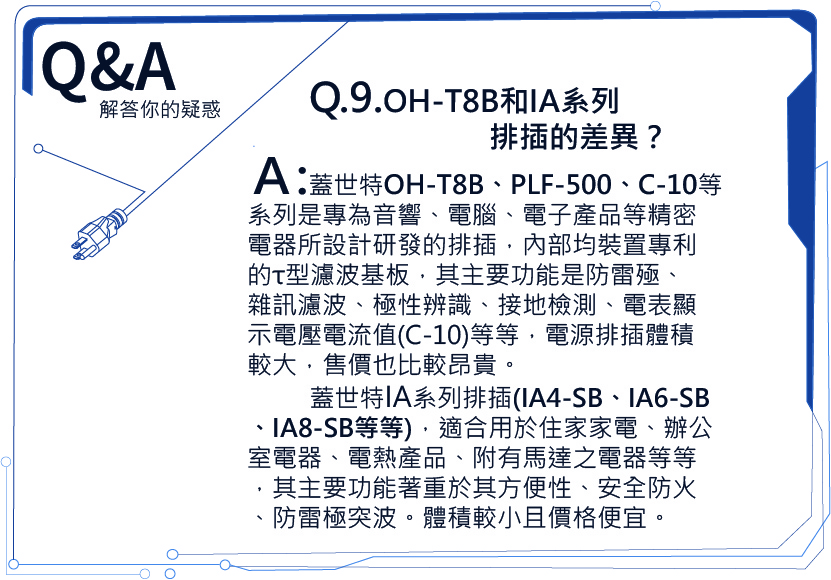 Q&A
解答你的疑惑

Q.9.OH-T8B和IA系列排插的差異？

A:蓋世特OH-T8B、PLF-500、C-10等系列是專為音響、電腦、電子產品等精密電器所設計研發的排插，內部均裝置專利的τ型濾波基板，其主要功能是防雷殛、雜訊濾波、極性辨識、接地檢測、電表顯示電壓電流值(C-10)等等，電源排插體積較大，售價也比較昂貴。

蓋世特IA系列排插(IA4-SB、IA6-SB、IA8-SB等等)，適合用於住家家電、辦公室電器、電熱產品、附有馬達之電器等等，其主要功能著重於其方便性、安全防火、防雷極突波。體積較小且價格便宜。